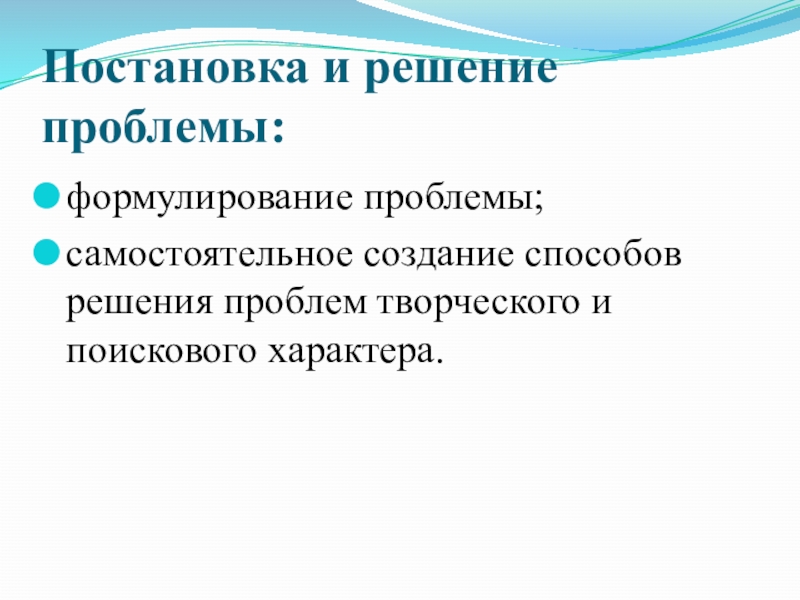 Постановка и решение проблемы:

формулирование проблемы;

самостоятельное создание способов решения проблем творческого и поискового характера.